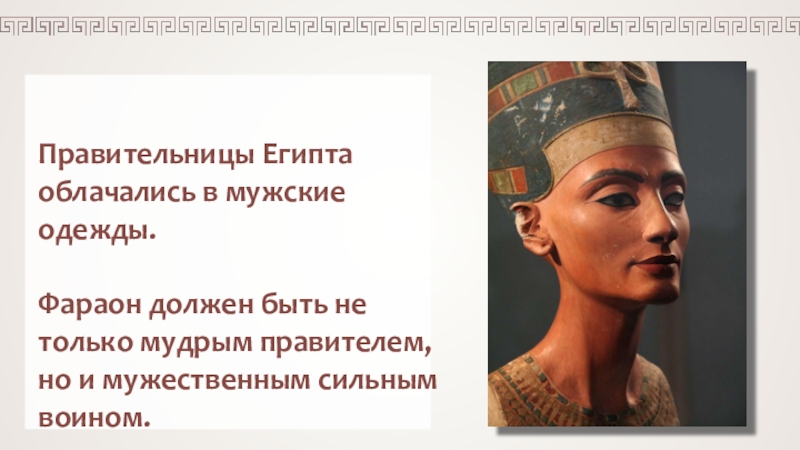 Правительницы Египта облачались в мужские одежды.

Фараон должен быть не только мудрым правителем, но и мужественным сильным воином.